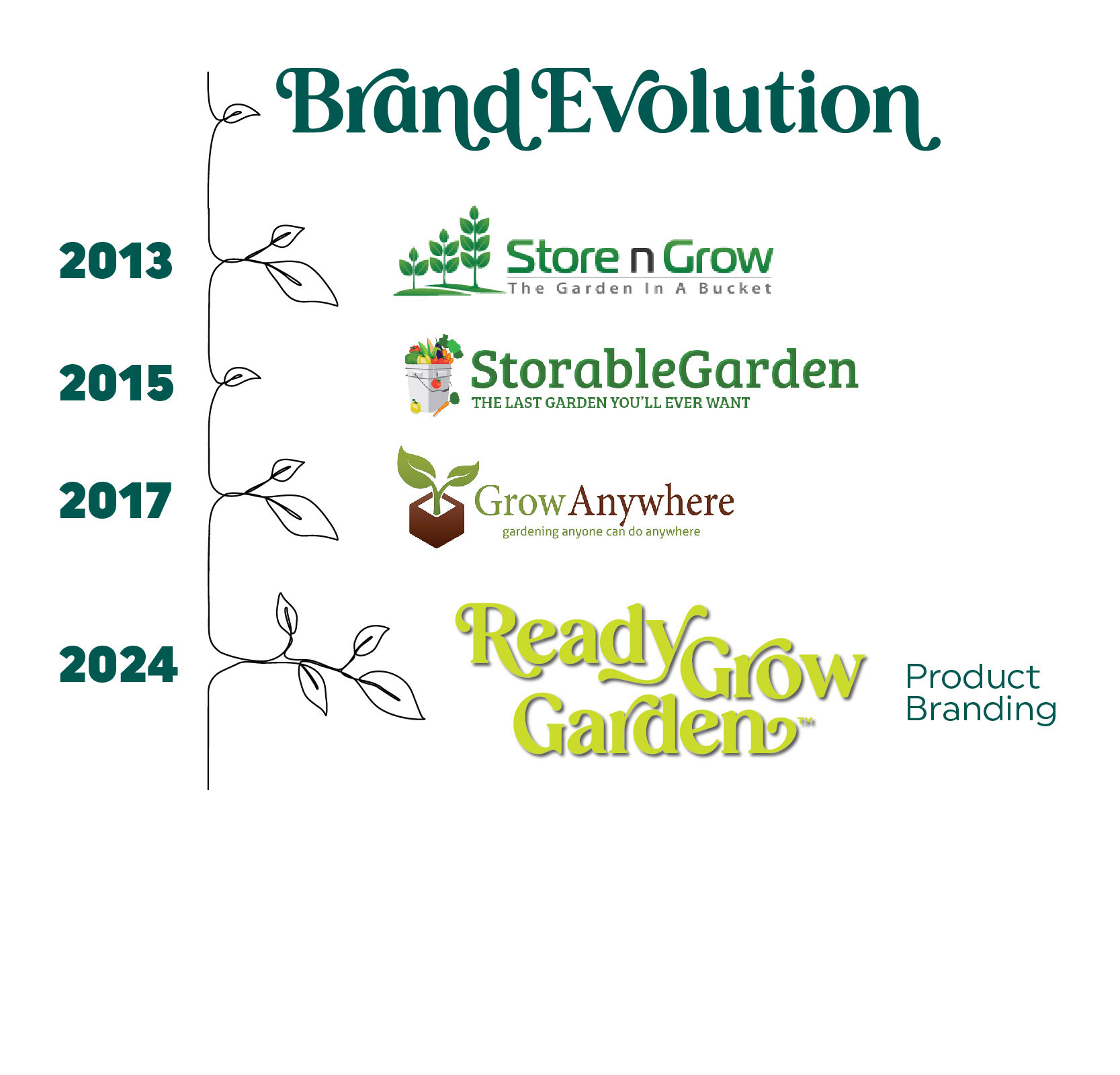 Brand Evolution

2013

Store n Grow
The Garden In A Bucket

2015

StorableGarden
THE LAST GARDEN YOU'LL EVER WANT

2017

GrowAnywhere
gardening anyone can do anywhere

2024

Ready Grow Garden™

Product Branding